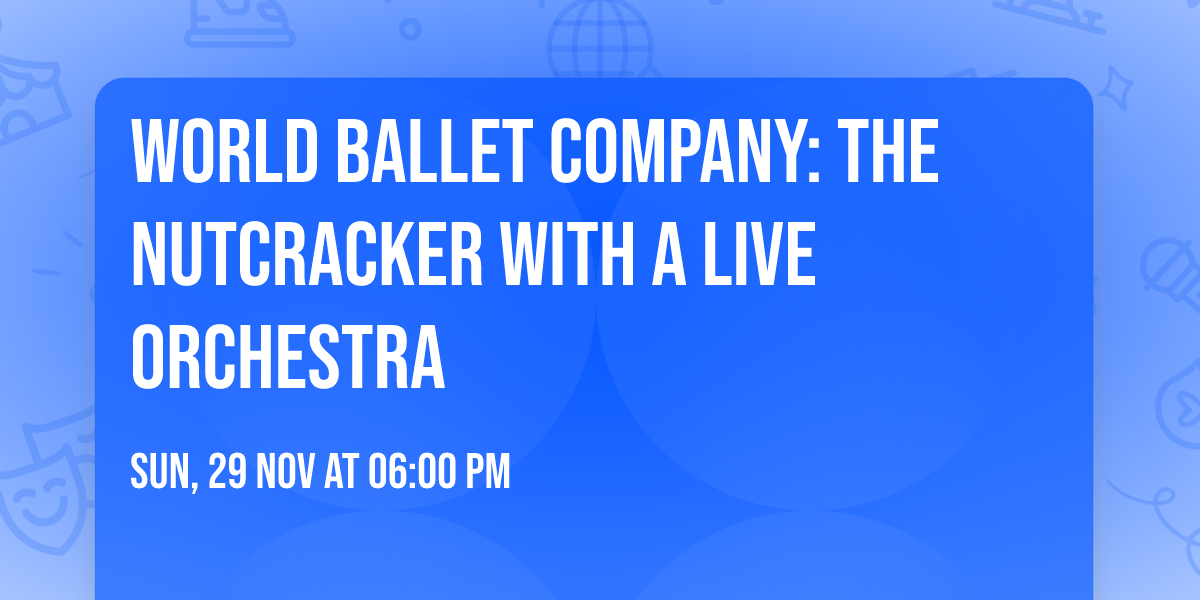 WORLD BALLET COMPANY: THE NUTCRACKER WITH A LIVE ORCHESTRA

SUN, 29 NOV AT 06:00 PM